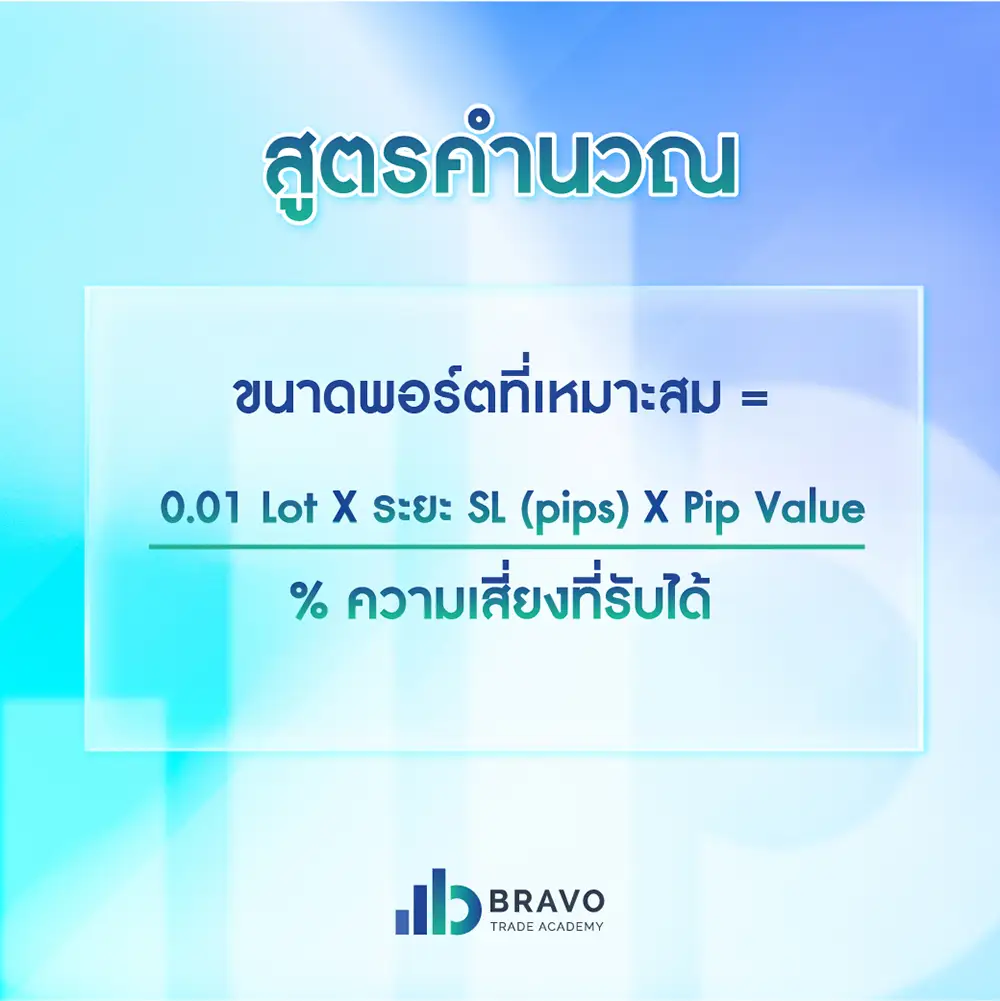 สูตรคำนวณ

ขนาดพอร์ตที่เหมาะสม = $\frac{\text{0.01 Lot X ระยะ SL (pips) X Pip Value}}{\text{\% ความเสี่ยงที่รับได้}}$

BRAVO
TRADE ACADEMY